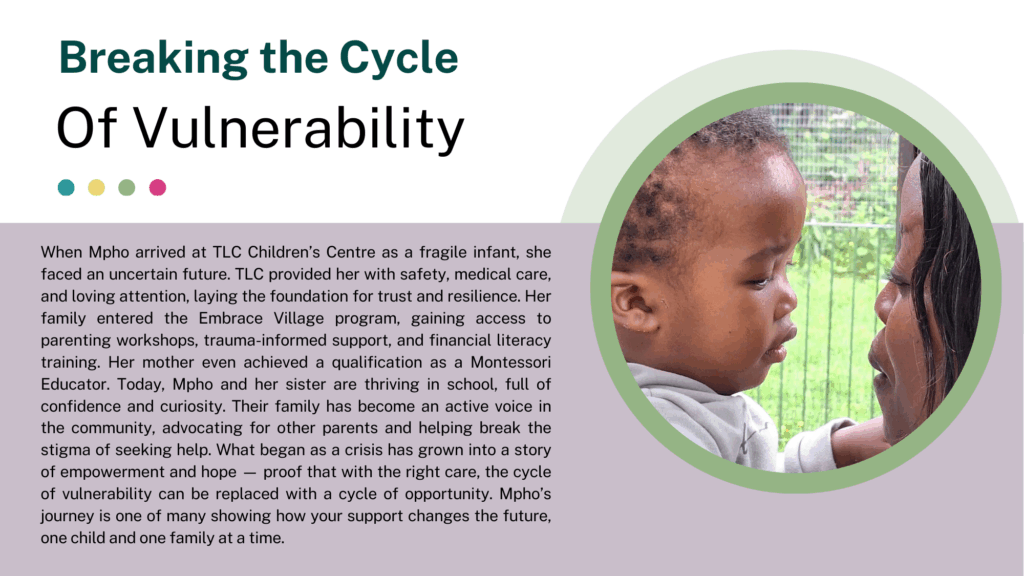 Breaking the Cycle
Of Vulnerability

When Mpho arrived at TLC Children's Centre as a fragile infant, she faced an uncertain future. TLC provided her with safety, medical care, and loving attention, laying the foundation for trust and resilience. Her family entered the Embrace Village program, gaining access to parenting workshops, trauma-informed support, and financial literacy training. Her mother even achieved a qualification as a Montessori Educator. Today, Mpho and her sister are thriving in school, full of confidence and curiosity. Their family has become an active voice in the community, advocating for other parents and helping break the stigma of seeking help. What began as a crisis has grown into a story of empowerment and hope — proof that with the right care, the cycle of vulnerability can be replaced with a cycle of opportunity. Mpho's journey is one of many showing how your support changes the future, one child and one family at a time.